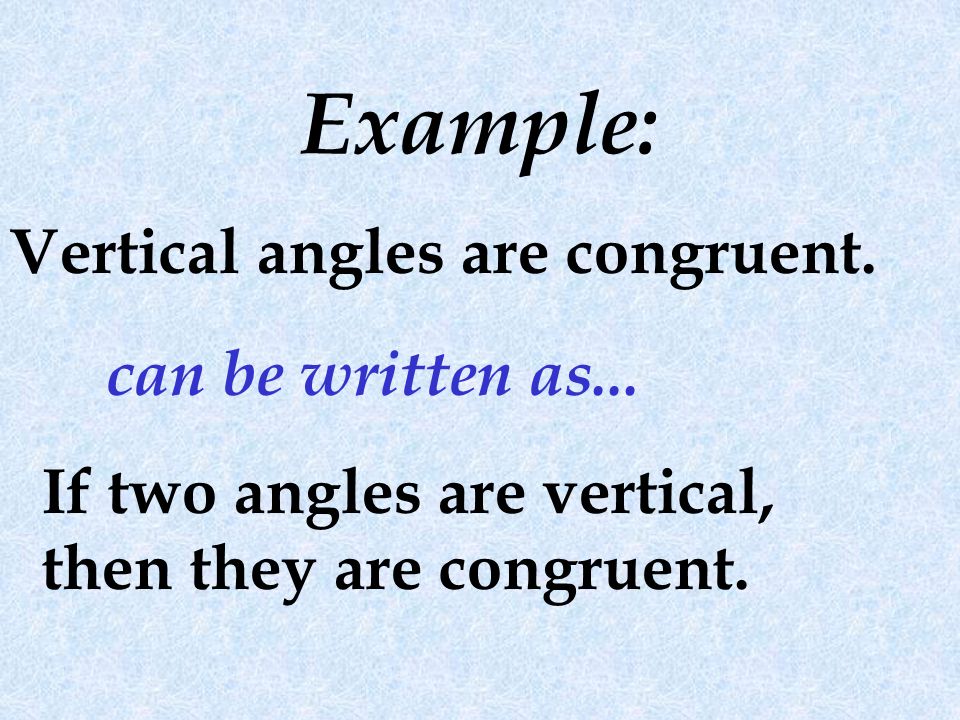 Example:

Vertical angles are congruent.

can be written as...

If two angles are vertical, then they are congruent.